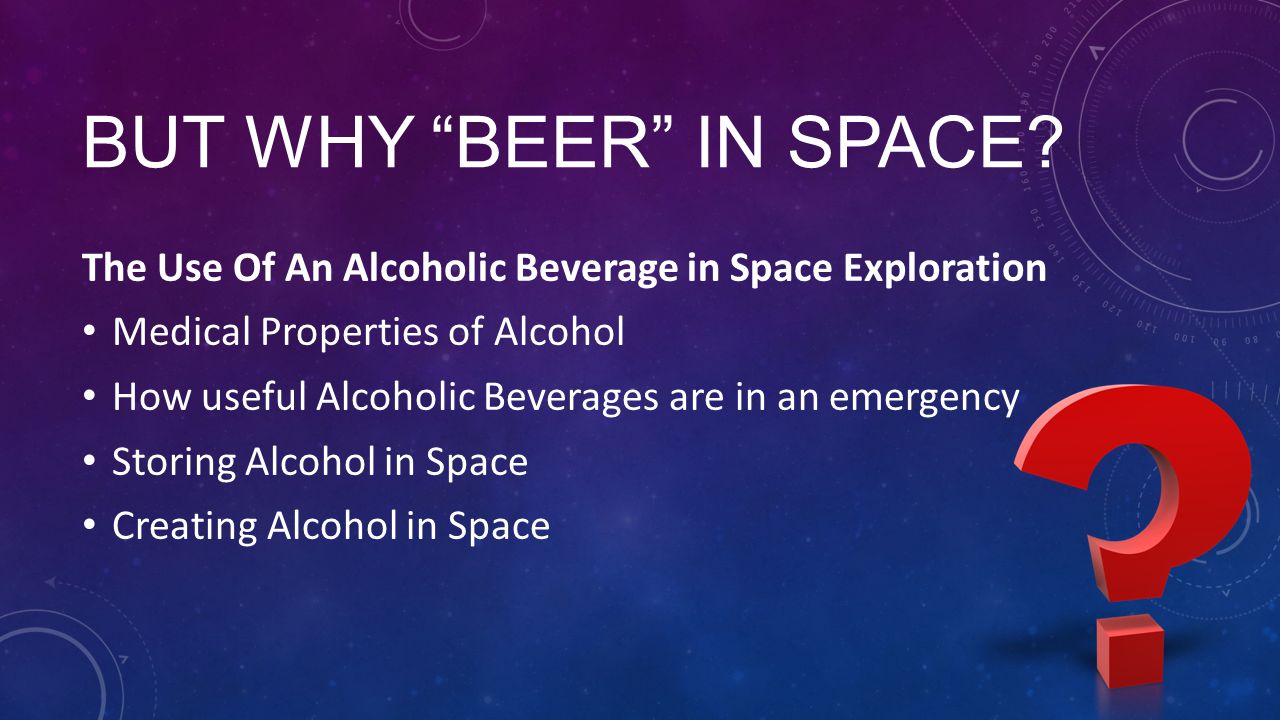 BUT WHY “BEER” IN SPACE?

The Use Of An Alcoholic Beverage in Space Exploration

• Medical Properties of Alcohol
• How useful Alcoholic Beverages are in an emergency
• Storing Alcohol in Space
• Creating Alcohol in Space